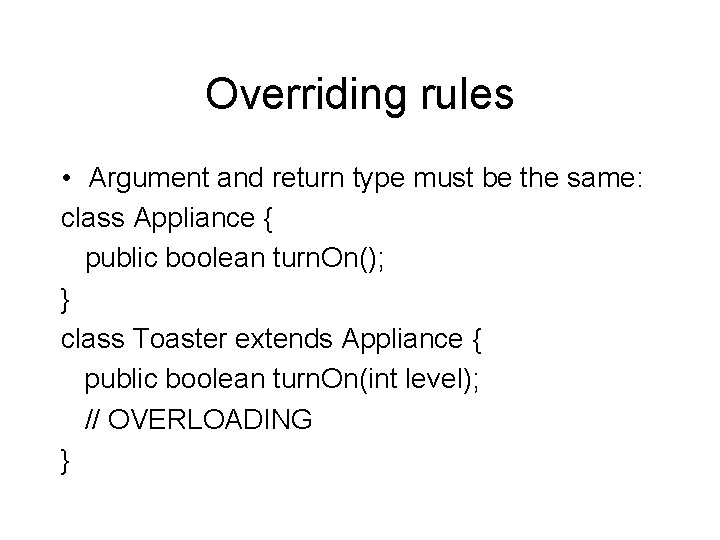 Overriding rules

• Argument and return type must be the same:

class Appliance {
  public boolean turnOn();
}
class Toaster extends Appliance {
  public boolean turnOn(int level);
  // OVERLOADING
}